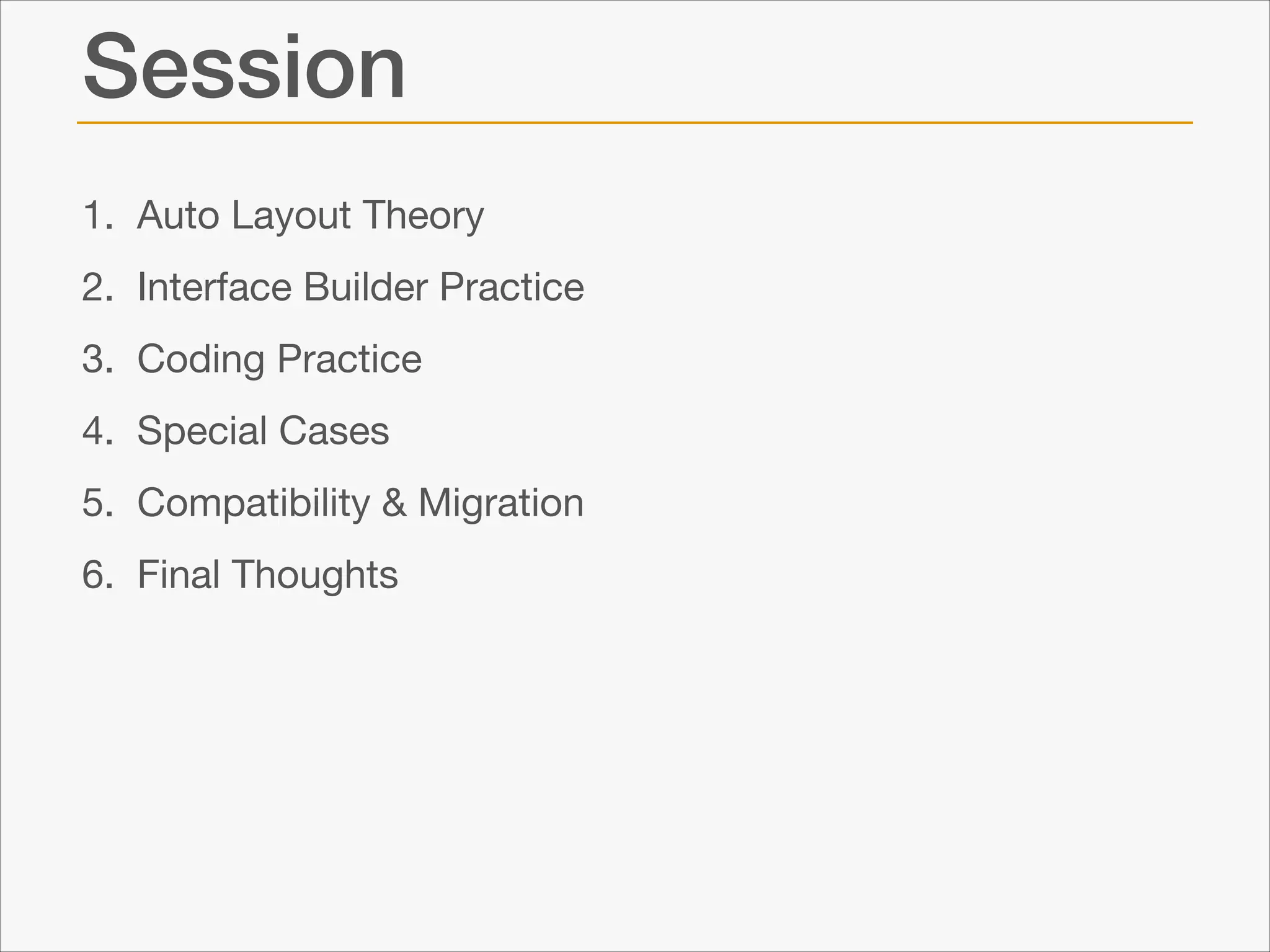 Session

1. Auto Layout Theory
2. Interface Builder Practice
3. Coding Practice
4. Special Cases
5. Compatibility & Migration
6. Final Thoughts